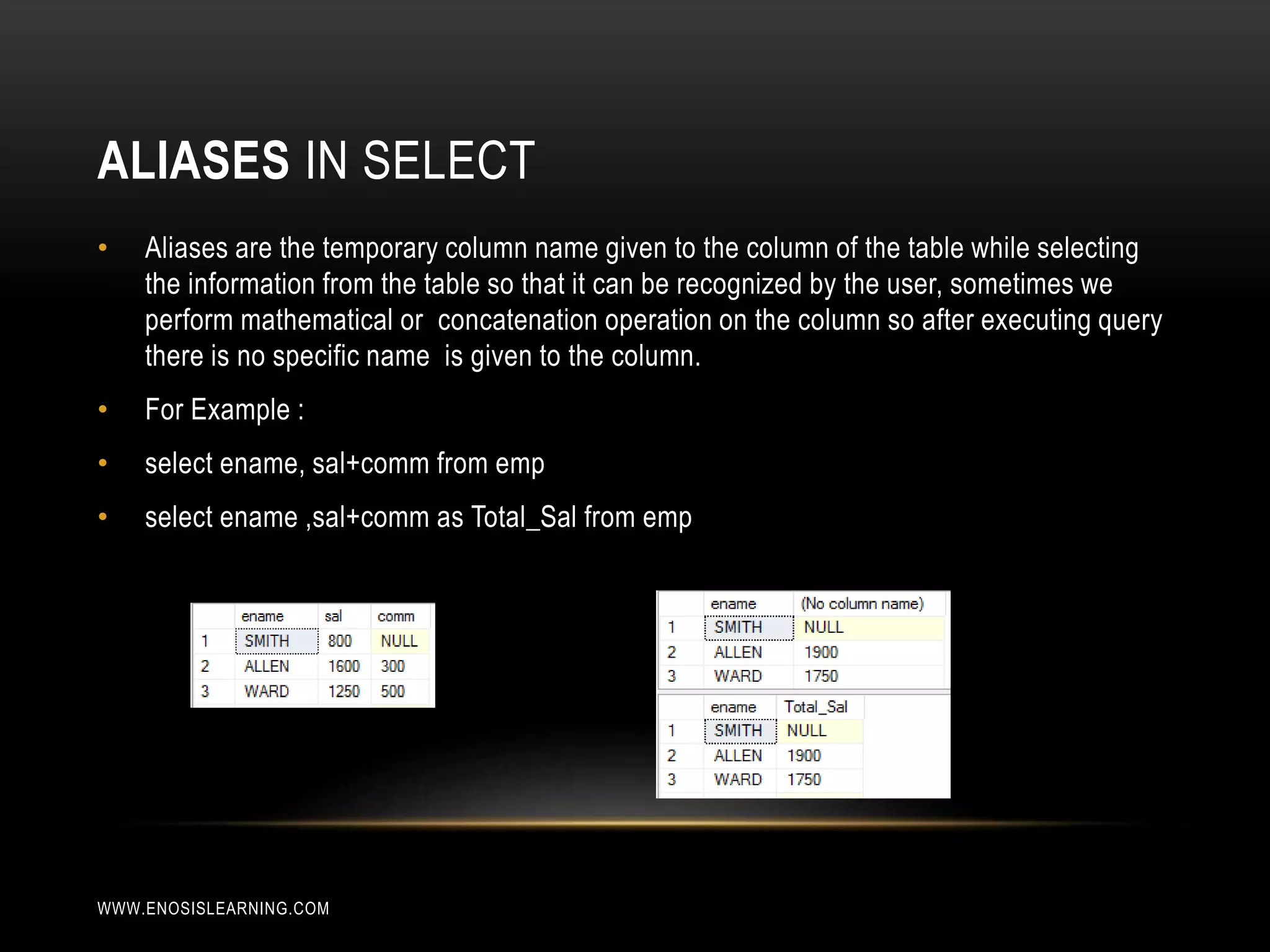 ALIASES IN SELECT

• Aliases are the temporary column name given to the column of the table while selecting the information from the table so that it can be recognized by the user, sometimes we perform mathematical or concatenation operation on the column so after executing query there is no specific name is given to the column.

• For Example :

• select ename, sal+comm from emp

• select ename ,sal+comm as Total_Sal from emp

| | ename | sal | comm |
|---|---|---|---|
| 1 | SMITH | 800 | NULL |
| 2 | ALLEN | 1600 | 300 |
| 3 | WARD | 1250 | 500 |

| | ename | (No column name) |
|---|---|---|
| 1 | SMITH | NULL |
| 2 | ALLEN | 1900 |
| 3 | WARD | 1750 |

| | ename | Total_Sal |
|---|---|---|
| 1 | SMITH | NULL |
| 2 | ALLEN | 1900 |
| 3 | WARD | 1750 |

WWW.ENOSISLEARNING.COM